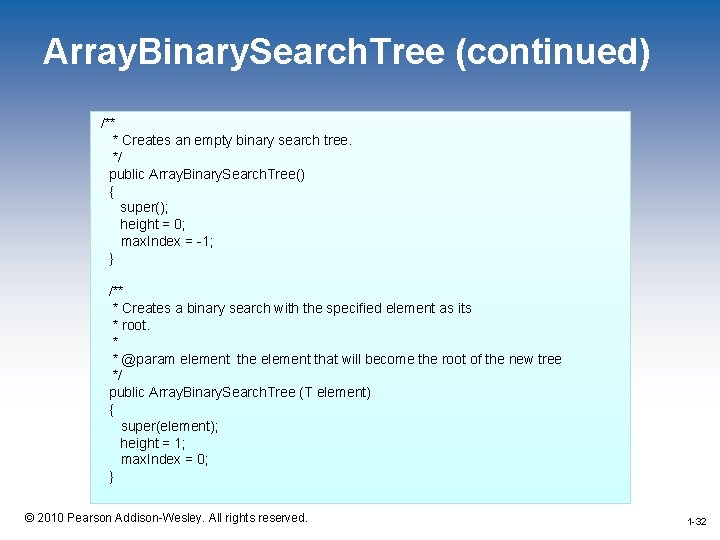 ArrayBinarySearchTree (continued)

/**
 * Creates an empty binary search tree.
 */
public ArrayBinarySearchTree()
{
  super();
  height = 0;
  maxIndex = -1;
}

/**
 * Creates a binary search with the specified element as its
 * root.
 *
 * @param element the element that will become the root of the new tree
 */
public ArrayBinarySearchTree (T element)
{
  super(element);
  height = 1;
  maxIndex = 0;
}

© 2010 Pearson Addison-Wesley. All rights reserved.

1-32